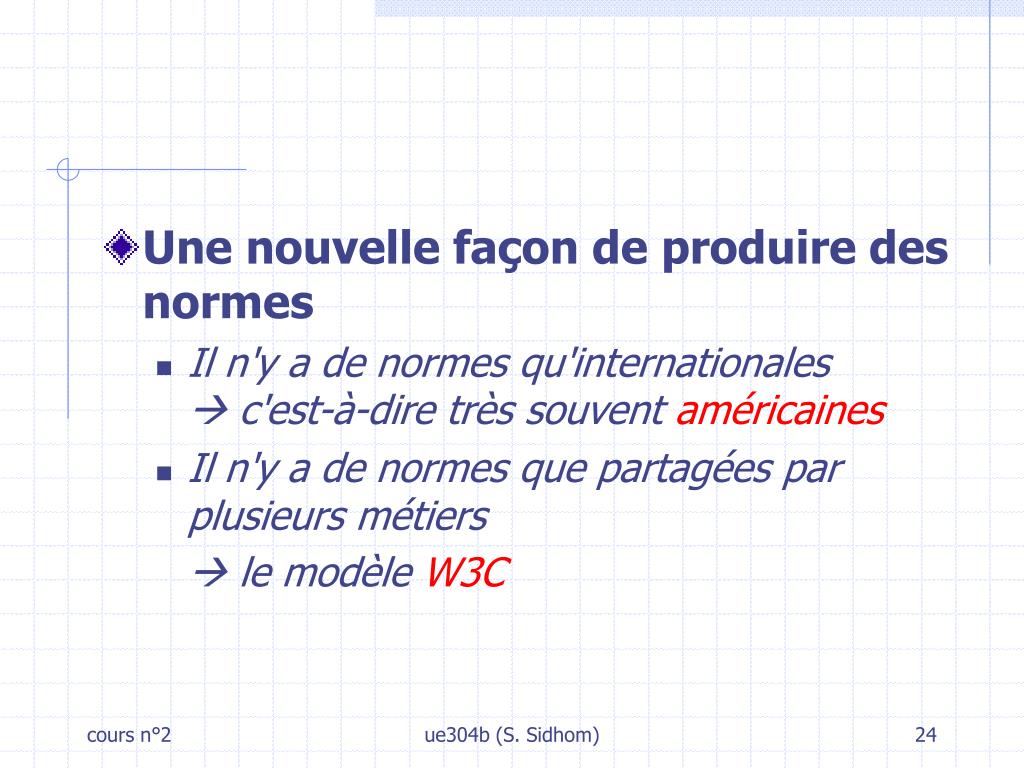 Une nouvelle façon de produire des normes

Il n'y a de normes qu'internationales
→ c'est-à-dire très souvent américaines

Il n'y a de normes que partagées par plusieurs métiers
→ le modèle W3C

cours n°2

ue304b (S. Sidhom)

24